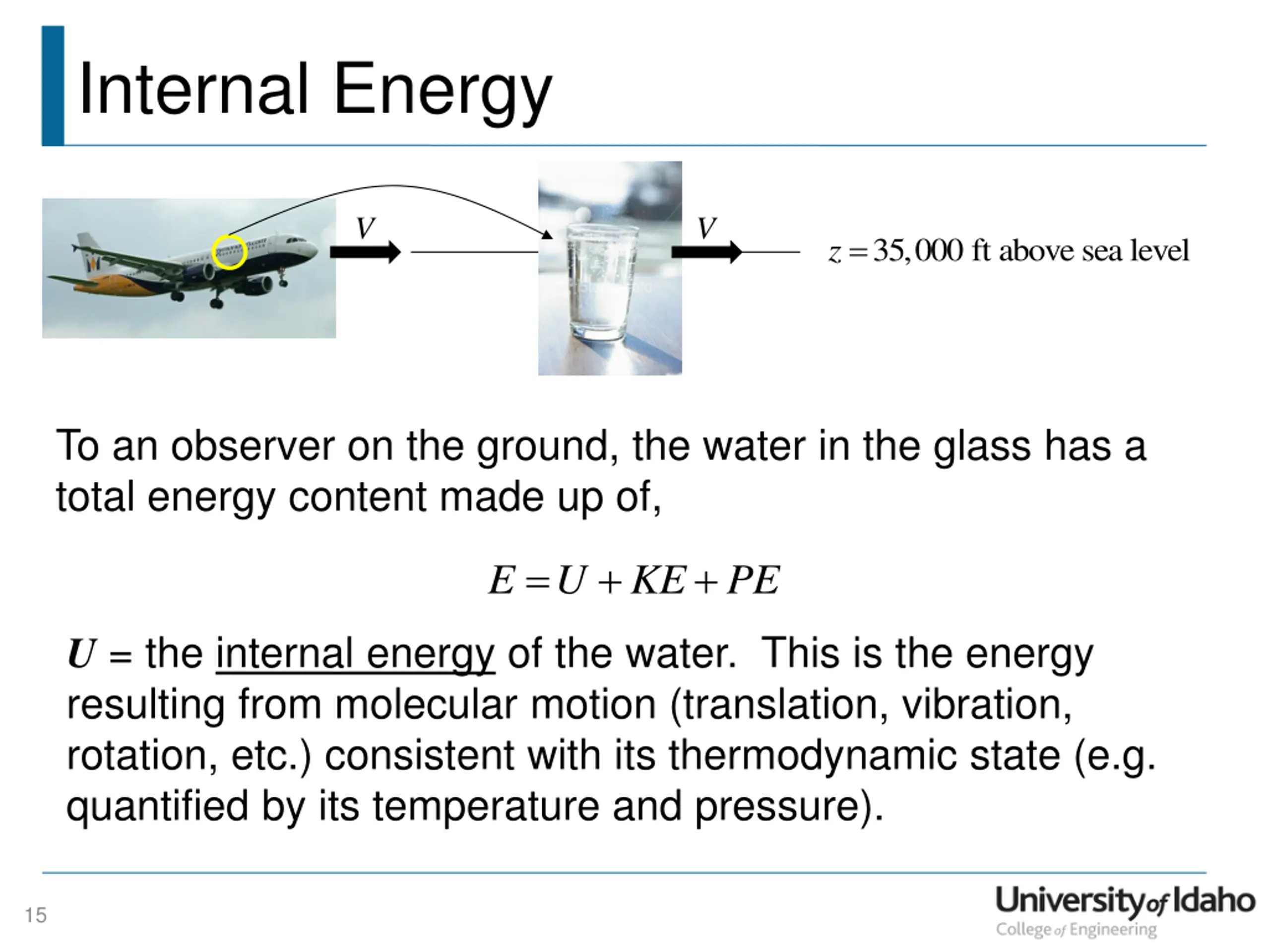 Internal Energy

$V$

$V$

$z = 35,000$ ft above sea level

To an observer on the ground, the water in the glass has a total energy content made up of,

$E = U + KE + PE$

$U$ = the internal energy of the water. This is the energy resulting from molecular motion (translation, vibration, rotation, etc.) consistent with its thermodynamic state (e.g. quantified by its temperature and pressure).

15

University of Idaho
College of Engineering